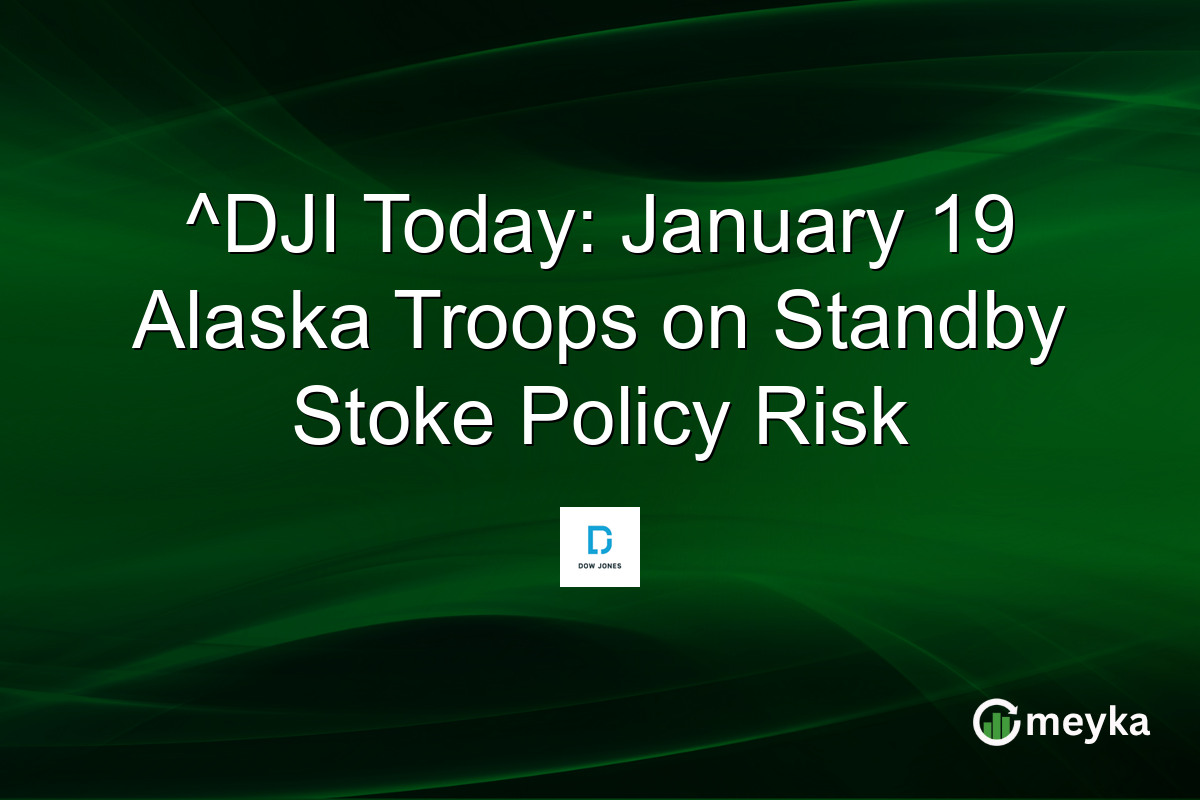 ^DJI Today: January 19 Alaska Troops on Standby Stoke Policy Risk

DJ
DOW JONES

meyka